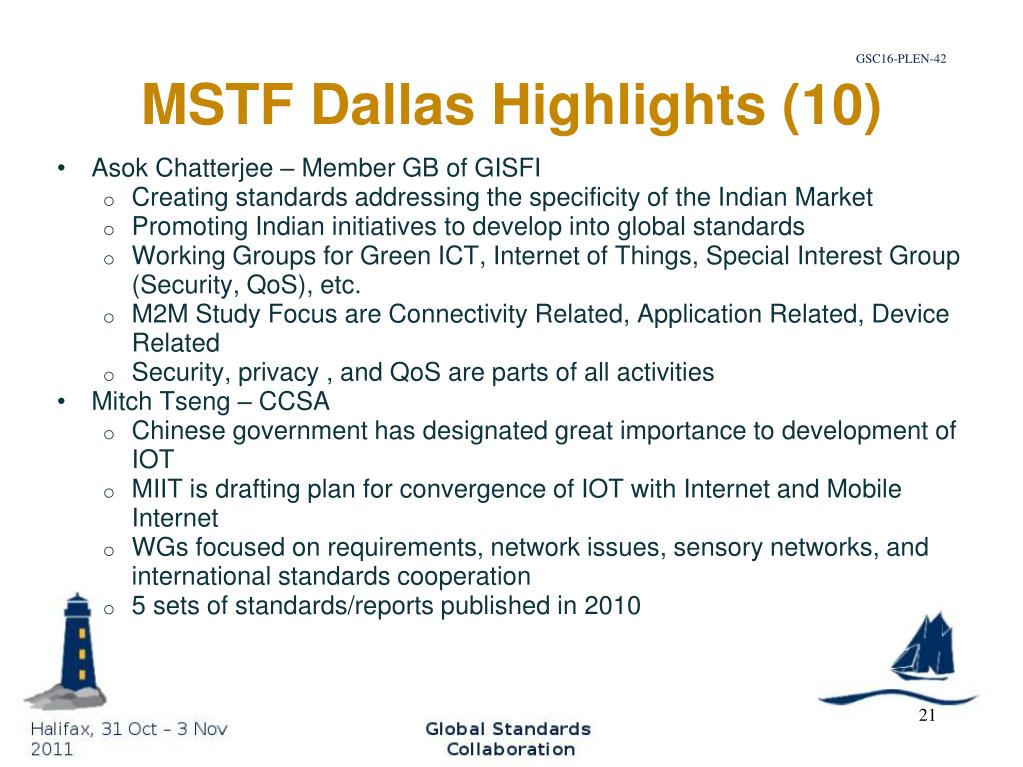 GSC16-PLEN-42

MSTF Dallas Highlights (10)

• Asok Chatterjee – Member GB of GISFI
 o Creating standards addressing the specificity of the Indian Market
 o Promoting Indian initiatives to develop into global standards
 o Working Groups for Green ICT, Internet of Things, Special Interest Group (Security, QoS), etc.
 o M2M Study Focus are Connectivity Related, Application Related, Device Related
 o Security, privacy , and QoS are parts of all activities
• Mitch Tseng – CCSA
 o Chinese government has designated great importance to development of IOT
 o MIIT is drafting plan for convergence of IOT with Internet and Mobile Internet
 o WGs focused on requirements, network issues, sensory networks, and international standards cooperation
 o 5 sets of standards/reports published in 2010

Halifax, 31 Oct – 3 Nov 2011

Global Standards Collaboration

21